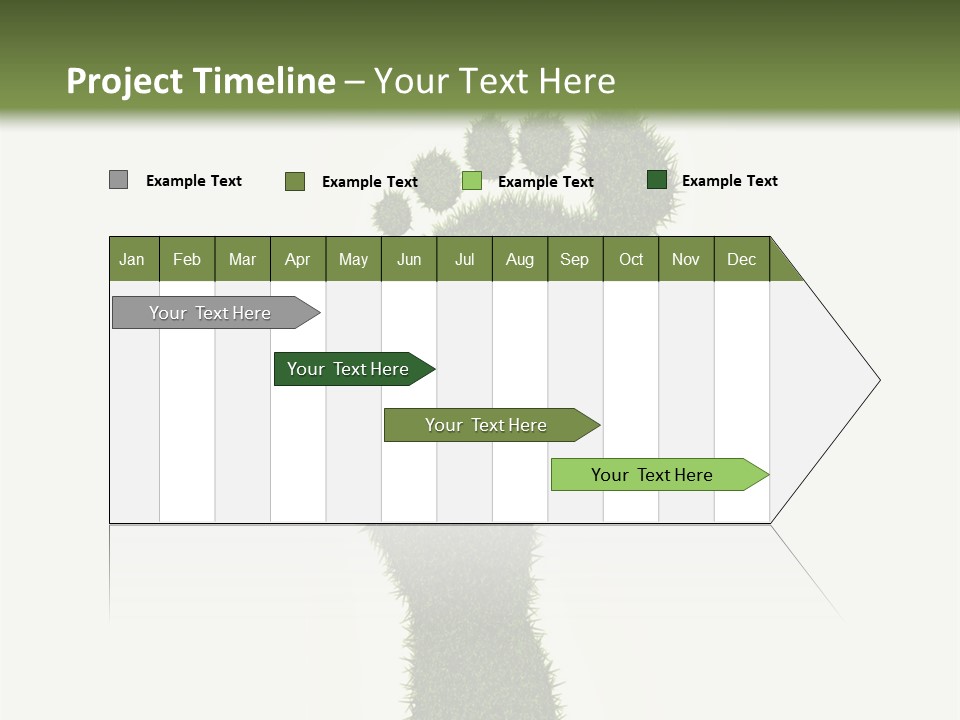 Project Timeline – Your Text Here

Example Text Example Text Example Text Example Text

| Jan | Feb | Mar | Apr | May | Jun | Jul | Aug | Sep | Oct | Nov | Dec |
|---|---|---|---|---|---|---|---|---|---|---|---|

Your Text Here

Your Text Here

Your Text Here

Your Text Here